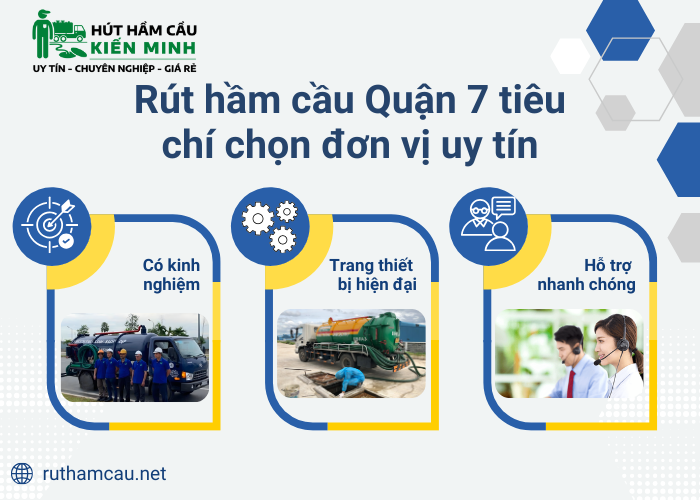 HÚT HẦM CẦU
KIẾN MINH
UY TÍN - CHUYÊN NGHIỆP - GIÁ RẺ

Rút hầm cầu Quận 7 tiêu chí chọn đơn vị uy tín

Có kinh nghiệm

Trang thiết bị hiện đại

Hỗ trợ nhanh chóng

ruthamcau.net